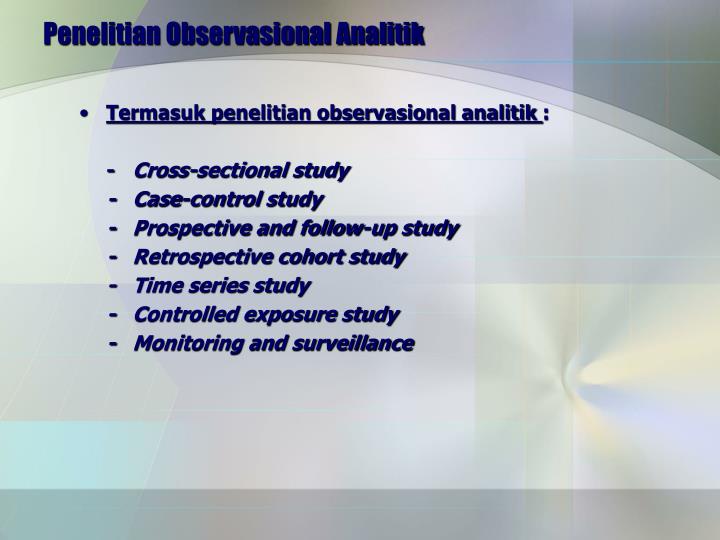 Penelitian Observasional Analitik

• Termasuk penelitian observasional analitik :

- Cross-sectional study
- Case-control study
- Prospective and follow-up study
- Retrospective cohort study
- Time series study
- Controlled exposure study
- Monitoring and surveillance